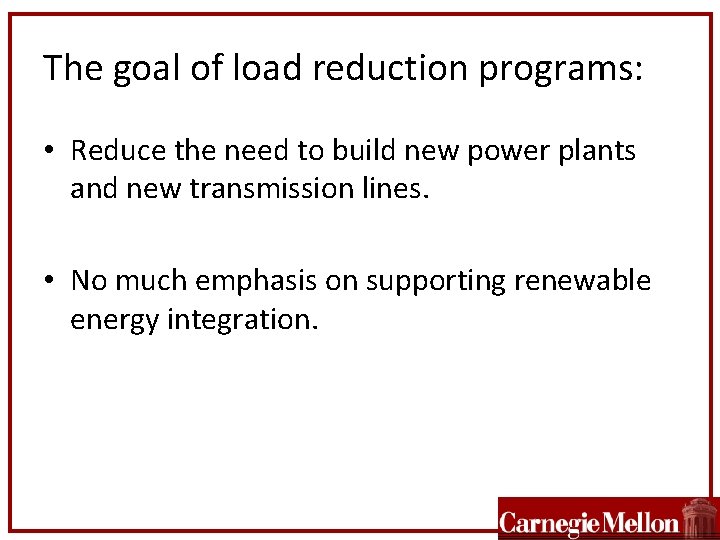 The goal of load reduction programs:

• Reduce the need to build new power plants and new transmission lines.

• No much emphasis on supporting renewable energy integration.

Carnegie Mellon